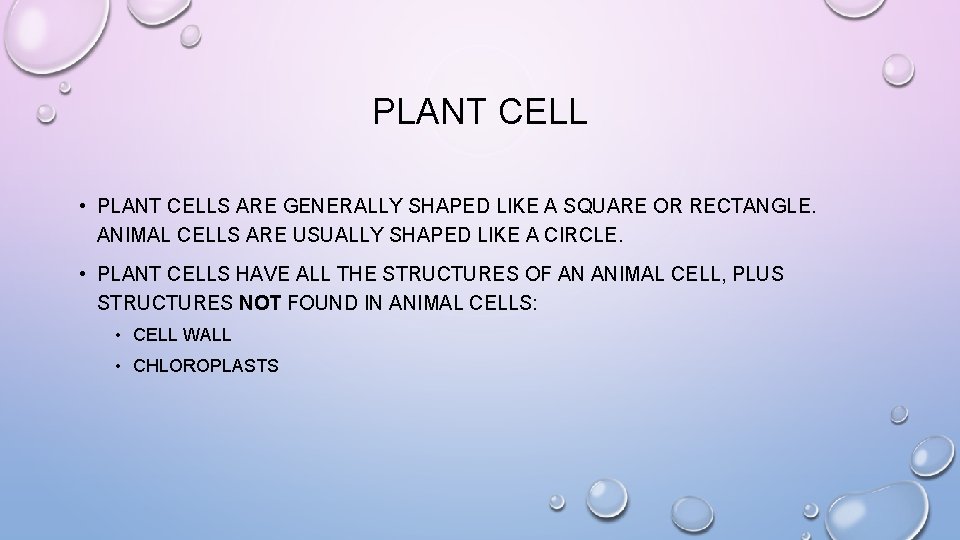 PLANT CELL

• PLANT CELLS ARE GENERALLY SHAPED LIKE A SQUARE OR RECTANGLE. ANIMAL CELLS ARE USUALLY SHAPED LIKE A CIRCLE.

• PLANT CELLS HAVE ALL THE STRUCTURES OF AN ANIMAL CELL, PLUS STRUCTURES NOT FOUND IN ANIMAL CELLS:

• CELL WALL

• CHLOROPLASTS